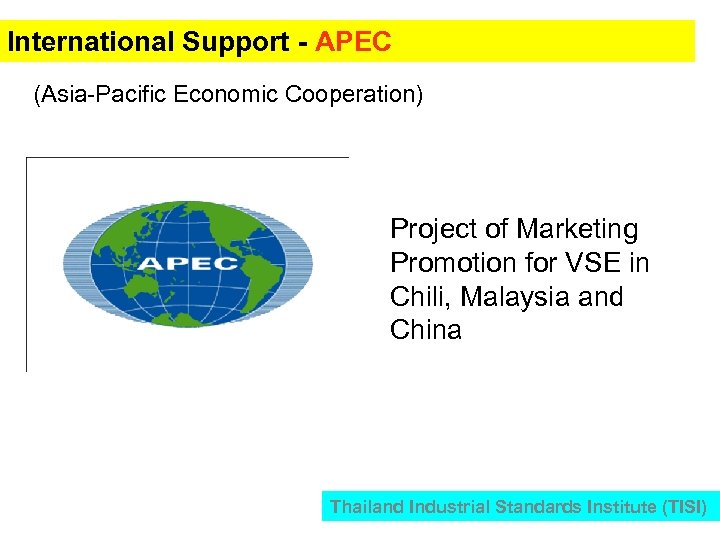 International Support - APEC

(Asia-Pacific Economic Cooperation)

APEC

Project of Marketing Promotion for VSE in Chili, Malaysia and China

Thailand Industrial Standards Institute (TISI)